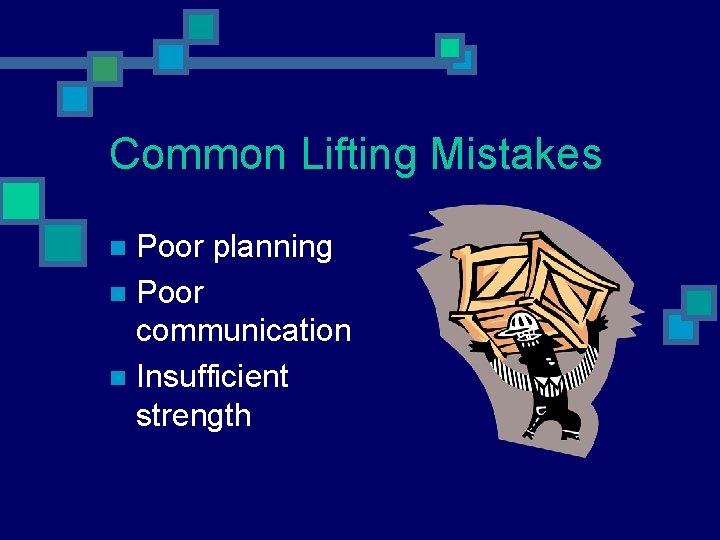 Common Lifting Mistakes

- Poor planning
- Poor communication
- Insufficient strength